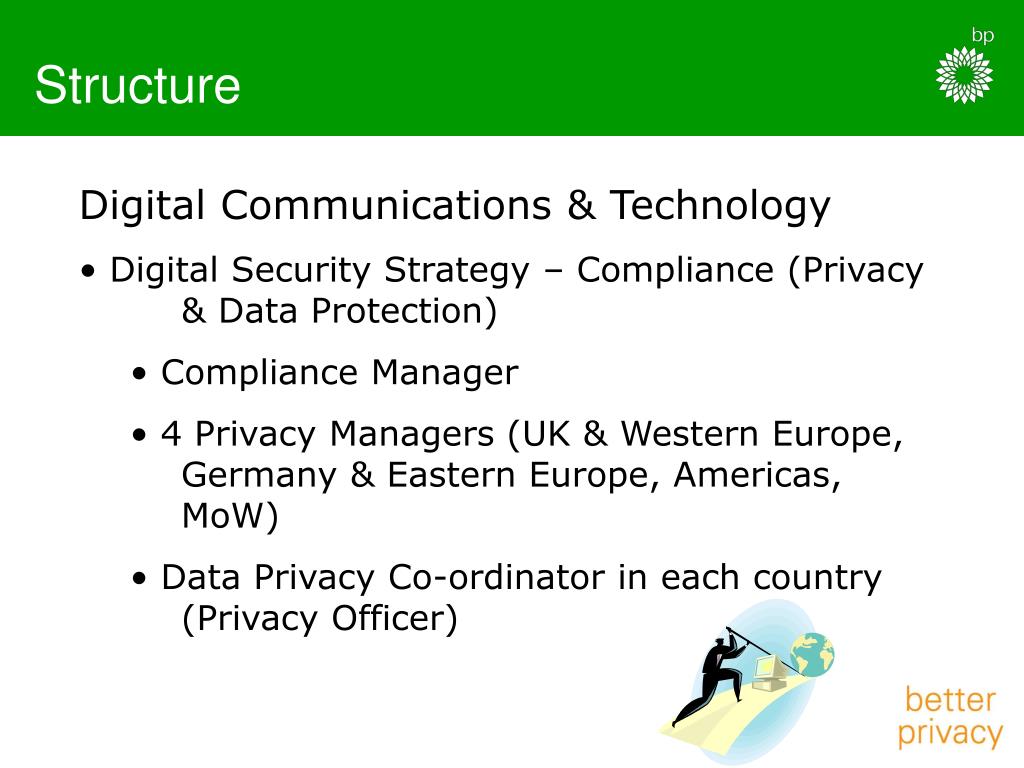 Structure

bp

Digital Communications & Technology

• Digital Security Strategy – Compliance (Privacy & Data Protection)

• Compliance Manager

• 4 Privacy Managers (UK & Western Europe, Germany & Eastern Europe, Americas, MoW)

• Data Privacy Co-ordinator in each country (Privacy Officer)

better privacy